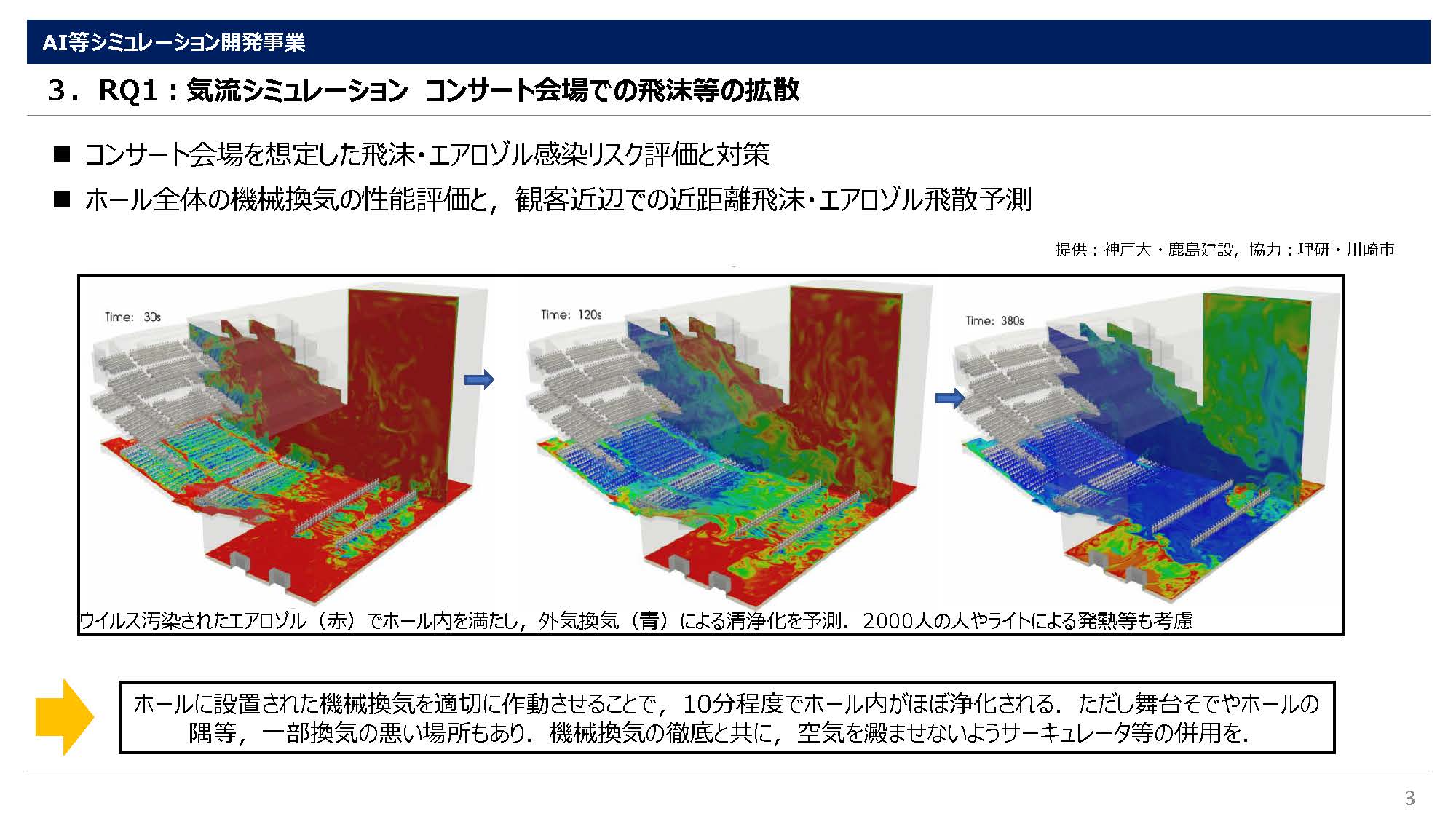 AI等シミュレーション開発事業

3．RQ1：気流シミュレーション　コンサート会場での飛沫等の拡散

■ コンサート会場を想定した飛沫・エアロゾル感染リスク評価と対策

■ ホール全体の機械換気の性能評価と，観客近辺での近距離飛沫・エアロゾル飛散予測

提供：神戸大・鹿島建設，協力：理研・川崎市

Time: 30s

Time: 120s

Time: 380s

ウイルス汚染されたエアロゾル（赤）でホール内を満たし，外気換気（青）による清浄化を予測．2000人の人やライトによる発熱等も考慮

ホールに設置された機械換気を適切に作動させることで，10分程度でホール内がほぼ浄化される．ただし舞台そでやホールの隅等，一部換気の悪い場所もあり．機械換気の徹底と共に，空気を澱ませないようサーキュレータ等の併用を．

3